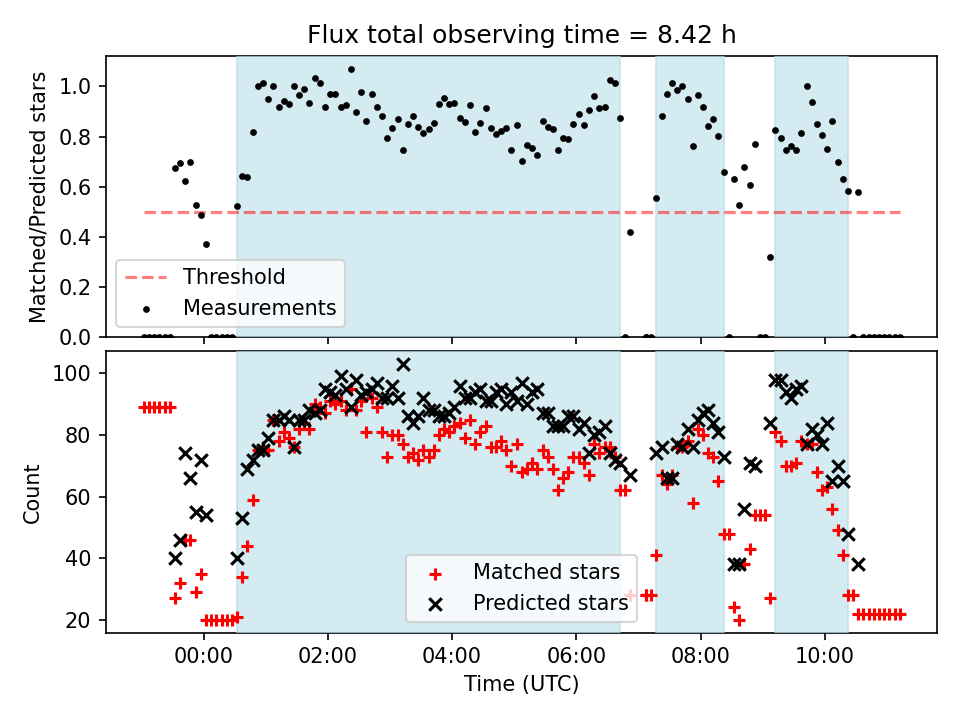 Flux total observing time = 8.42 h

Matched/Predicted stars

1.0
0.8
0.6
0.4
0.2
0.0

Threshold
Measurements

Count

100
80
60
40
20

Matched stars
Predicted stars

00:00 02:00 04:00 06:00 08:00 10:00

Time (UTC)